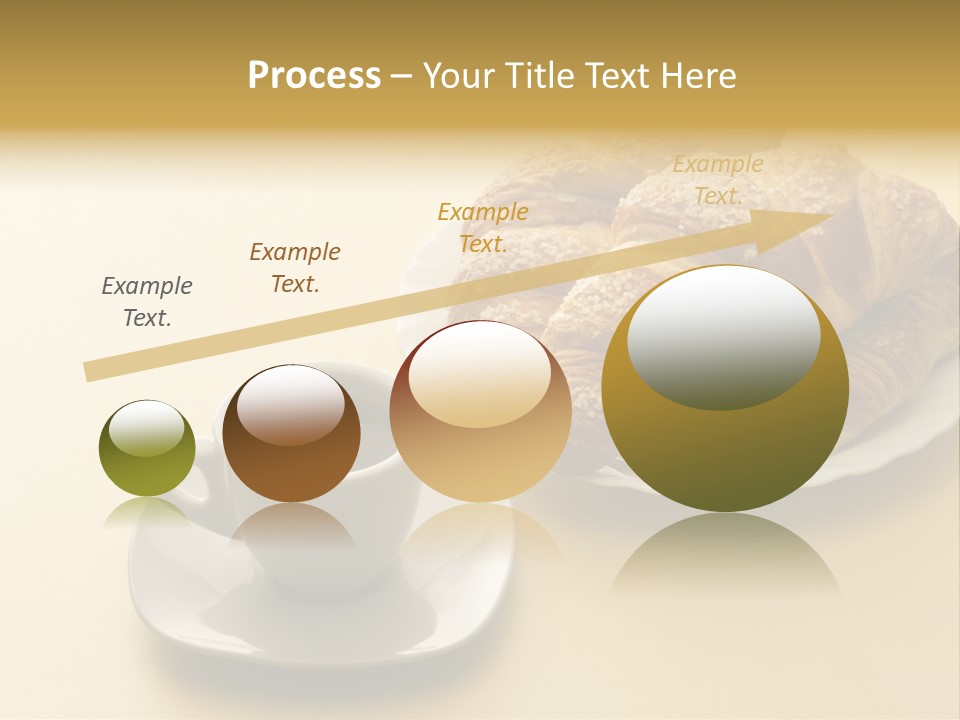 Process – Your Title Text Here

Example Text.

Example Text.

Example Text.

Example Text.